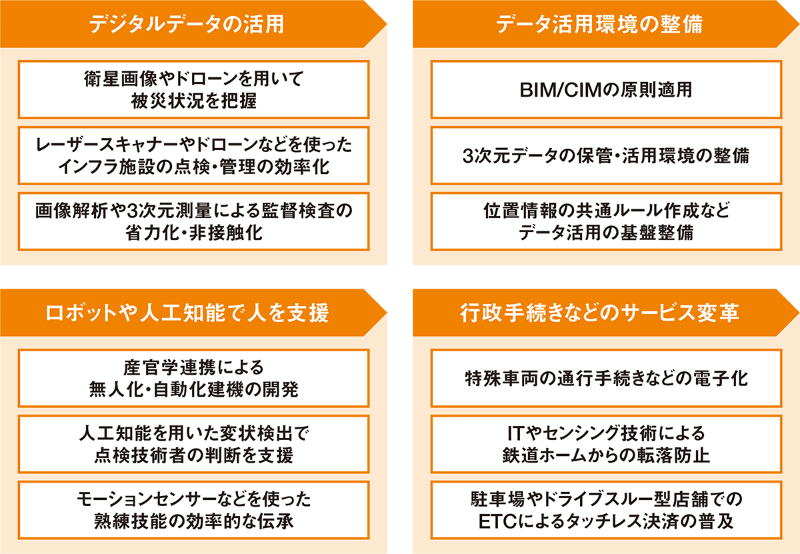 デジタルデータの活用

衛星画像やドローンを用いて被災状況を把握

レーザースキャナーやドローンなどを使ったインフラ施設の点検・管理の効率化

画像解析や3次元測量による監督検査の省力化・非接触化

データ活用環境の整備

BIM/CIMの原則適用

3次元データの保管・活用環境の整備

位置情報の共通ルール作成などデータ活用の基盤整備

ロボットや人工知能で人を支援

産官学連携による無人化・自動化建機の開発

人工知能を用いた変状検出で点検技術者の判断を支援

モーションセンサーなどを使った熟練技能の効率的な伝承

行政手続きなどのサービス変革

特殊車両の通行手続きなどの電子化

ITやセンシング技術による鉄道ホームからの転落防止

駐車場やドライブスルー型店舗でのETCによるタッチレス決済の普及